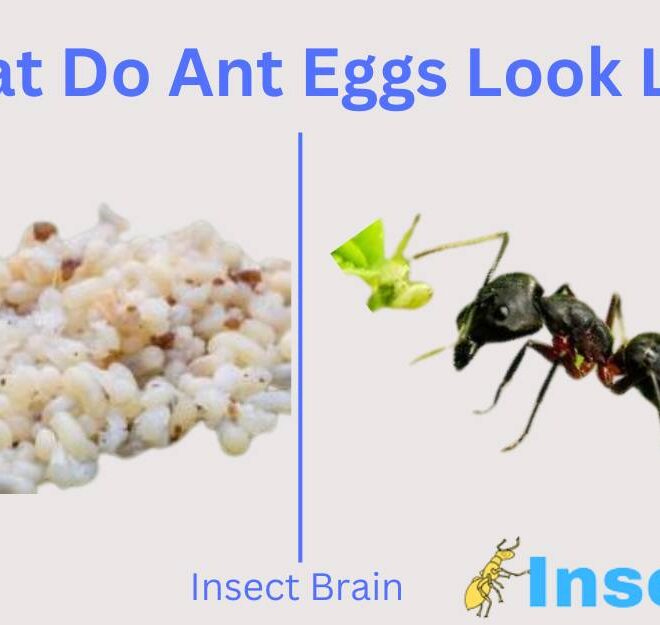 at Do Ant Eggs Look L

Insect Brain

Inse